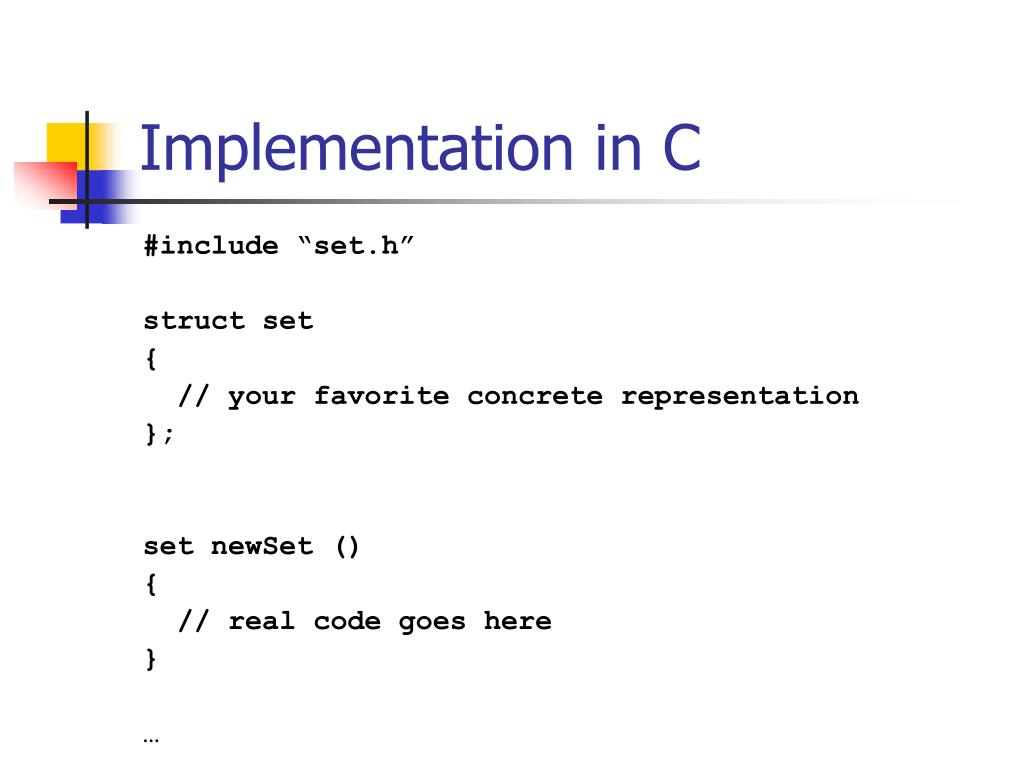 Implementation in C

#include “set.h”

struct set
{
  // your favorite concrete representation
};

set newSet ()
{
  // real code goes here
}

…